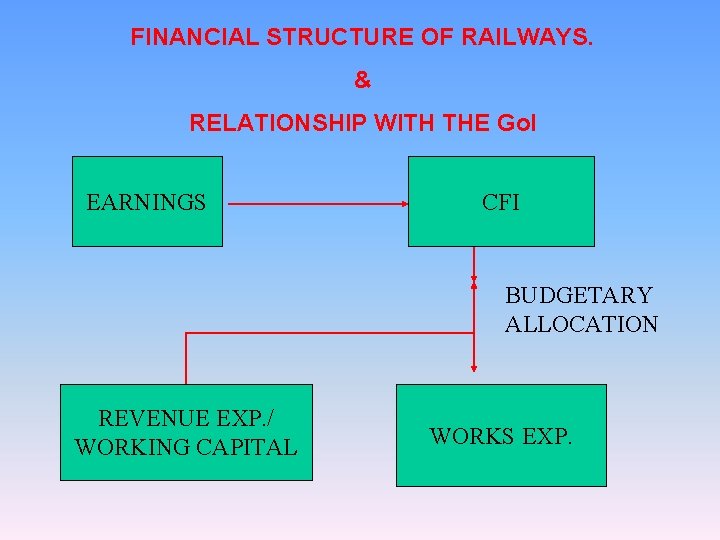 FINANCIAL STRUCTURE OF RAILWAYS.

&

RELATIONSHIP WITH THE GoI

EARNINGS

CFI

BUDGETARY ALLOCATION

REVENUE EXP./ WORKING CAPITAL

WORKS EXP.